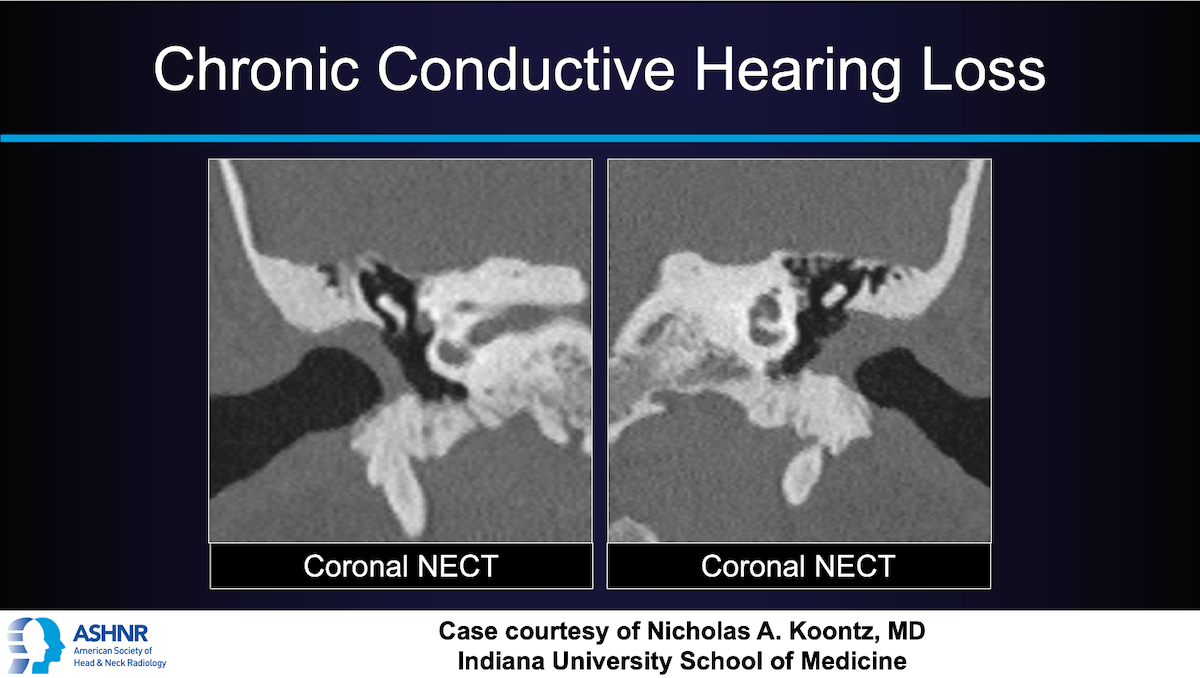 Chronic Conductive Hearing Loss

Coronal NECT

Coronal NECT

ASHNR
American Society of Head & Neck Radiology

Case courtesy of Nicholas A. Koontz, MD
Indiana University School of Medicine